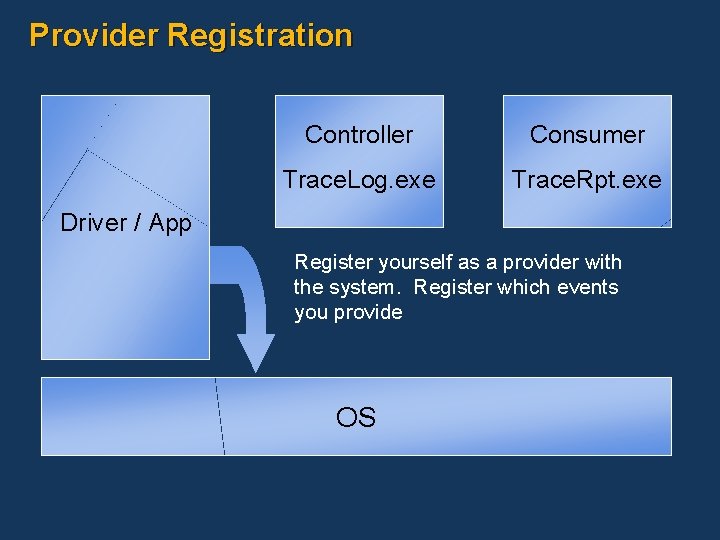 Provider Registration

Driver / App

Controller
TraceLog.exe

Consumer
TraceRpt.exe

Register yourself as a provider with the system. Register which events you provide

OS